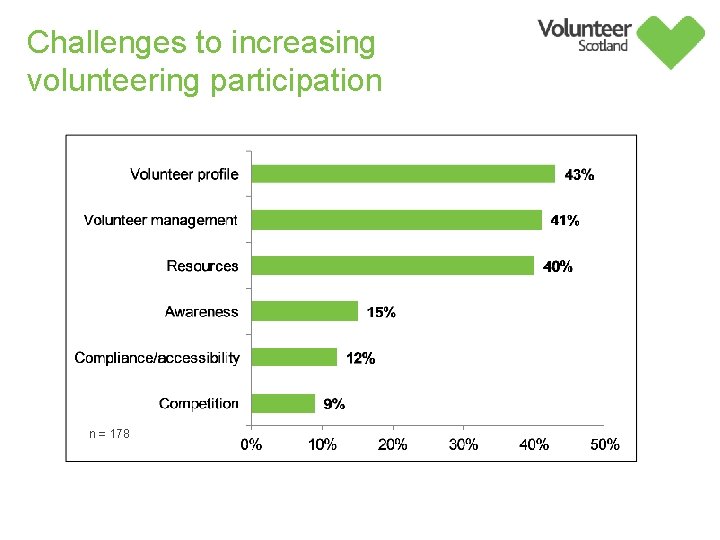 Challenges to increasing volunteering participation

Volunteer Scotland

Volunteer profile 43%
Volunteer management 41%
Resources 40%
Awareness 15%
Compliance/accessibility 12%
Competition 9%

n = 178

0% 10% 20% 30% 40% 50%